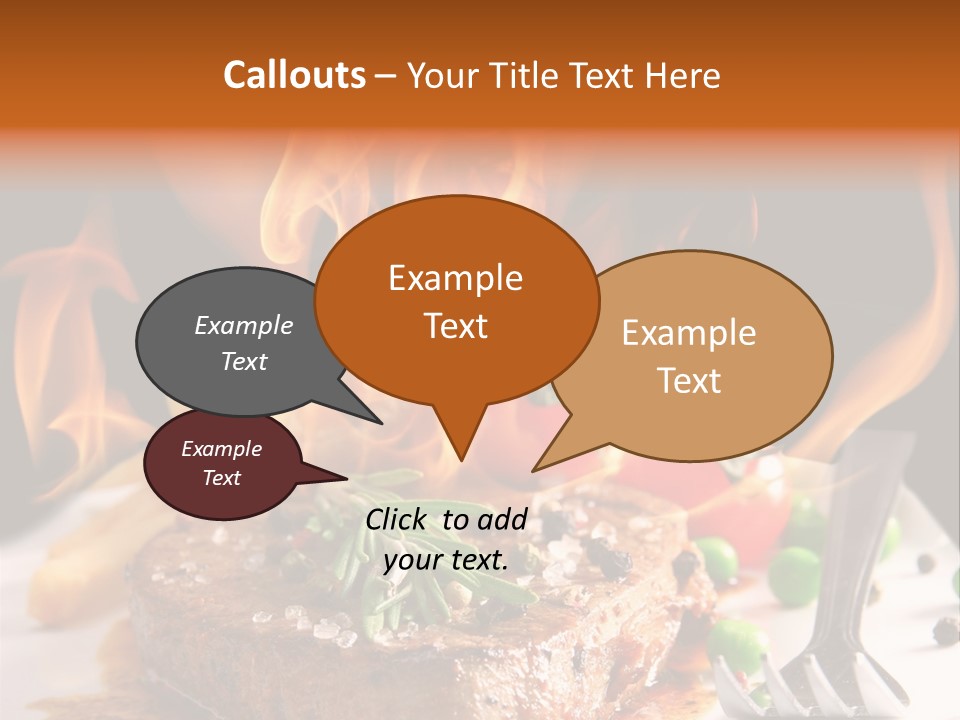 Callouts – Your Title Text Here

Example Text

Example Text

Example Text

Example Text

Click to add your text.